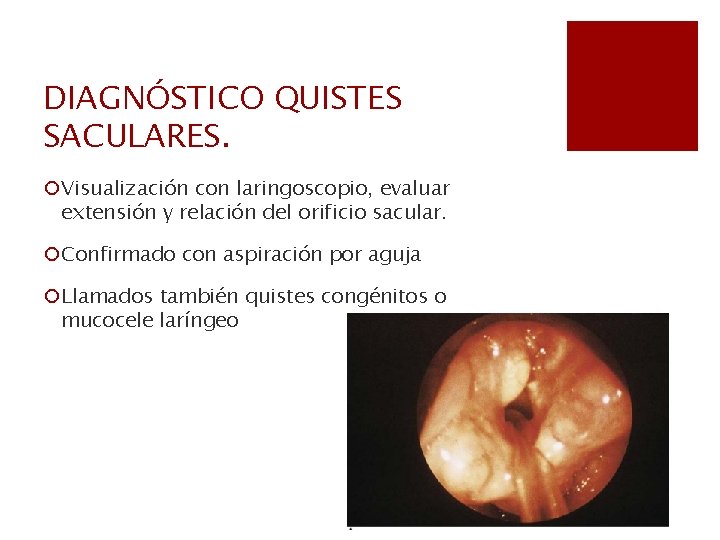 DIAGNÓSTICO QUISTES SACULARES.

Visualización con laringoscopio, evaluar extensión y relación del orificio sacular.

Confirmado con aspiración por aguja

Llamados también quistes congénitos o mucocele laríngeo